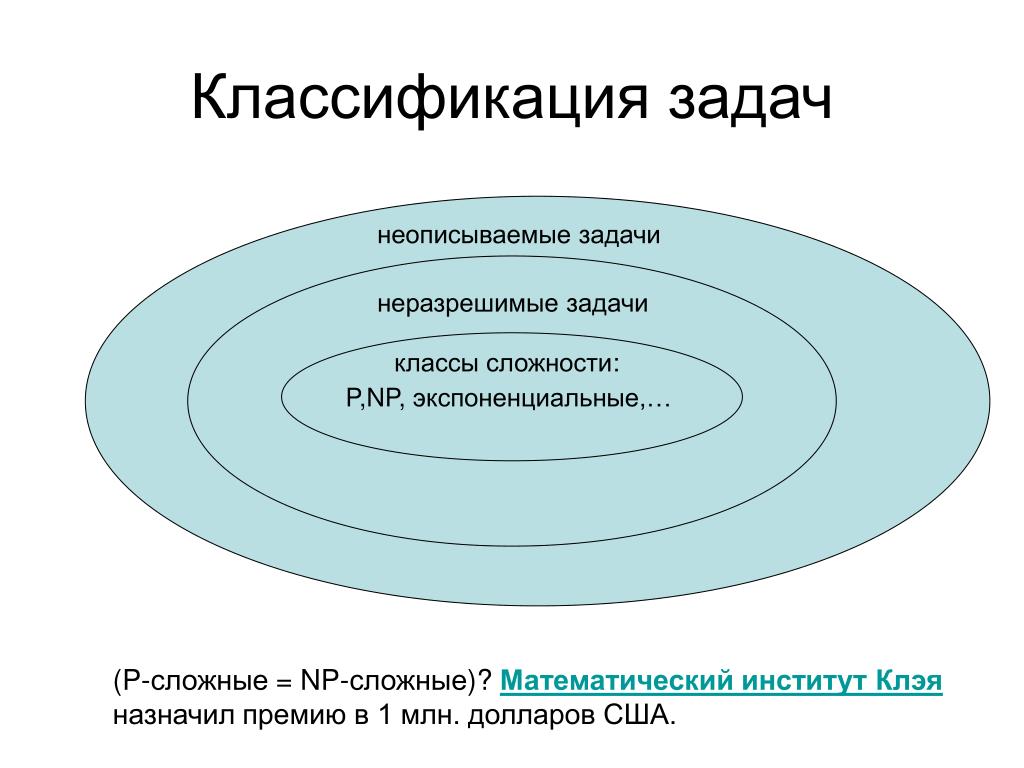 Классификация задач

неописываемые задачи

неразрешимые задачи

классы сложности:
P,NP, экспоненциальные,…

(P-сложные = NP-сложные)? Математический институт Клэя назначил премию в 1 млн. долларов США.